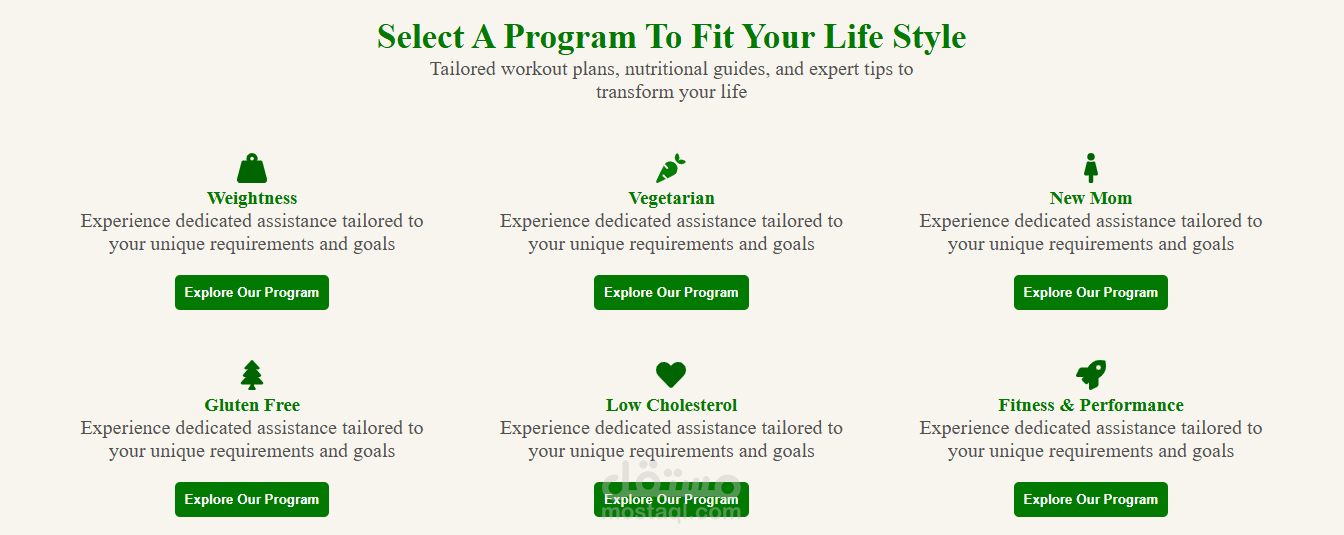 Select A Program To Fit Your Life Style

Tailored workout plans, nutritional guides, and expert tips to transform your life

Weightness

Experience dedicated assistance tailored to your unique requirements and goals

Explore Our Program

Vegetarian

Experience dedicated assistance tailored to your unique requirements and goals

Explore Our Program

New Mom

Experience dedicated assistance tailored to your unique requirements and goals

Explore Our Program

Gluten Free

Experience dedicated assistance tailored to your unique requirements and goals

Explore Our Program

Low Cholesterol

Experience dedicated assistance tailored to your unique requirements and goals

Explore Our Program

Fitness & Performance

Experience dedicated assistance tailored to your unique requirements and goals

Explore Our Program

مستقل
mostaql.com